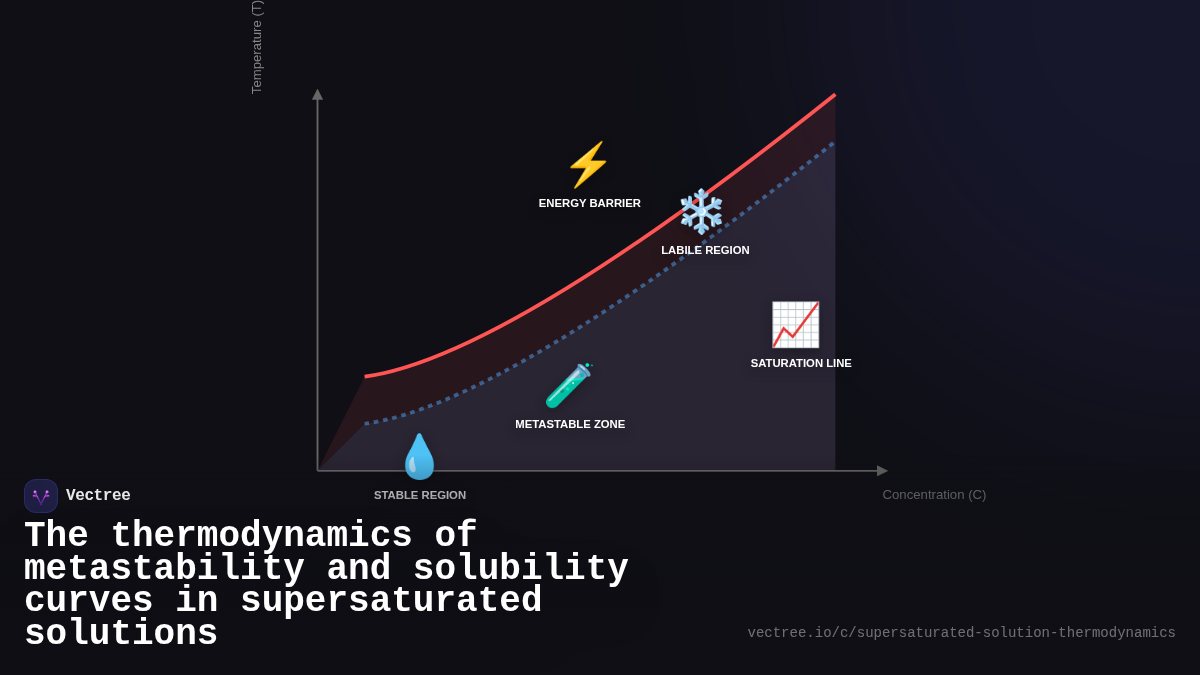 Temperature (T)

ENERGY BARRIER

LABILE REGION

SATURATION LINE

METASTABLE ZONE

STABLE REGION

Concentration (C)

Vectree

The thermodynamics of metastability and solubility curves in supersaturated solutions

vectree.io/c/supersaturated-solution-thermodynamics